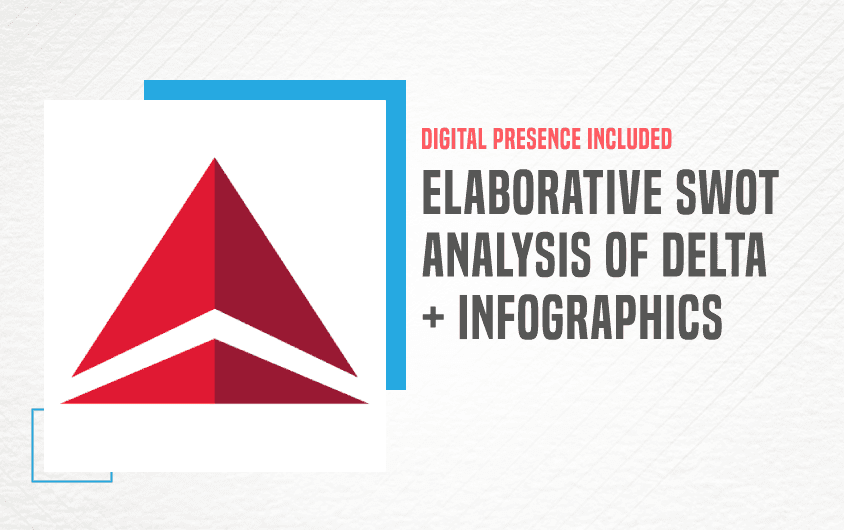 DIGITAL PRESENCE INCLUDED

ELABORATIVE SWOT ANALYSIS OF DELTA + INFOGRAPHICS